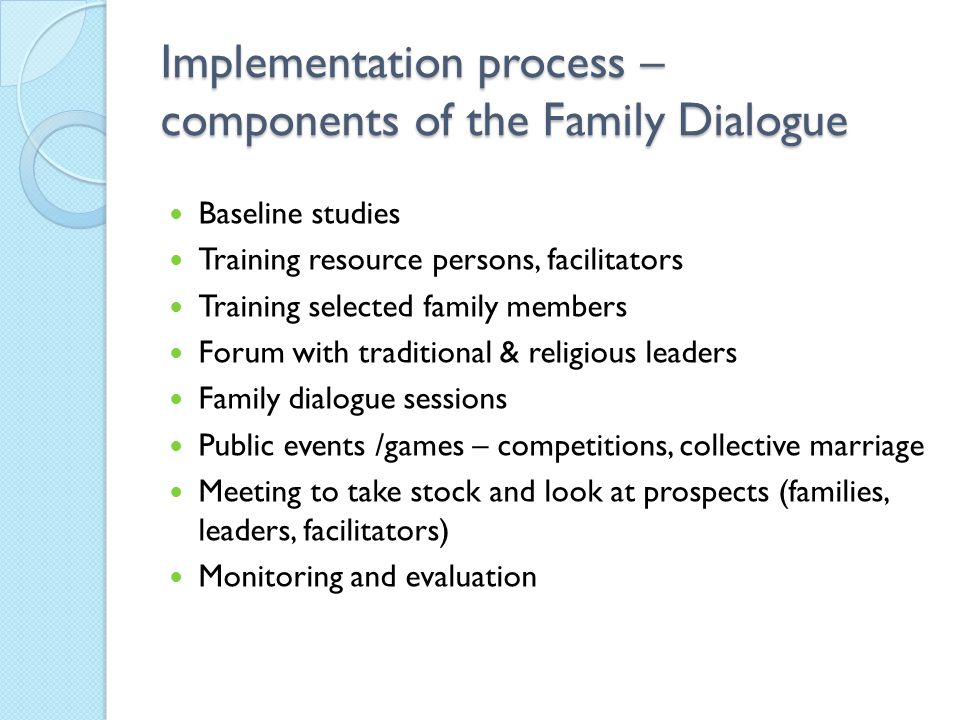 Implementation process – components of the Family Dialogue

- Baseline studies
- Training resource persons, facilitators
- Training selected family members
- Forum with traditional & religious leaders
- Family dialogue sessions
- Public events /games – competitions, collective marriage
- Meeting to take stock and look at prospects (families, leaders, facilitators)
- Monitoring and evaluation